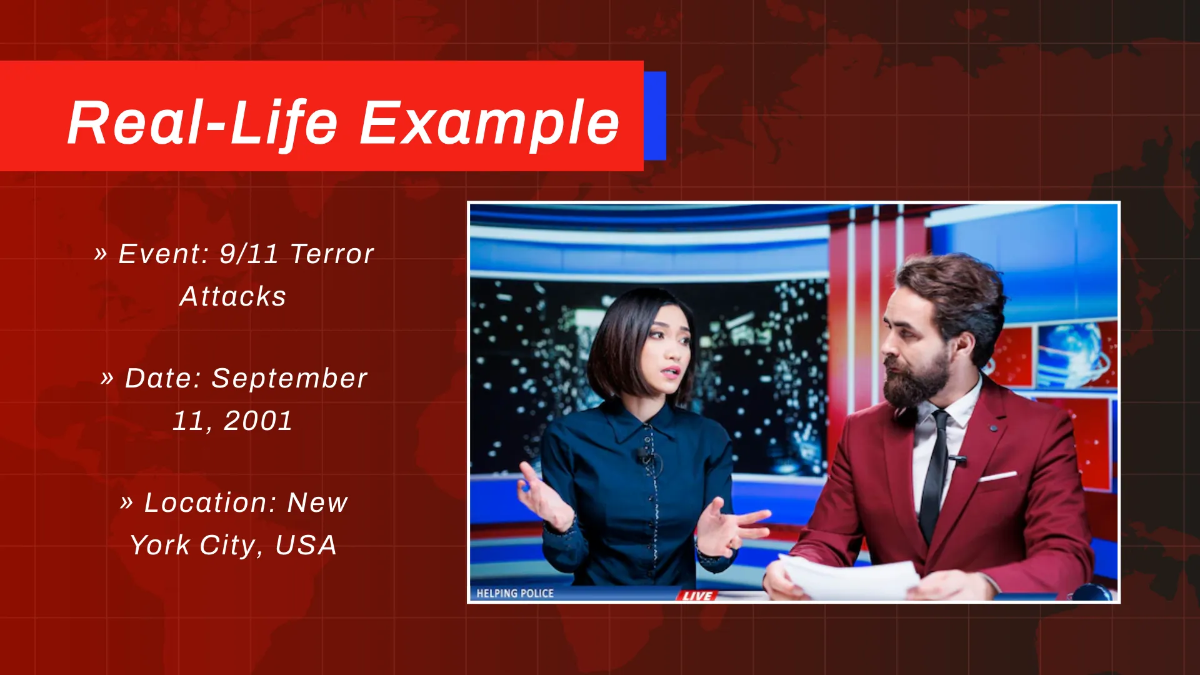 Real-Life Example

» Event: 9/11 Terror Attacks

» Date: September 11, 2001

» Location: New York City, USA

HELPING POLICE

LIVE